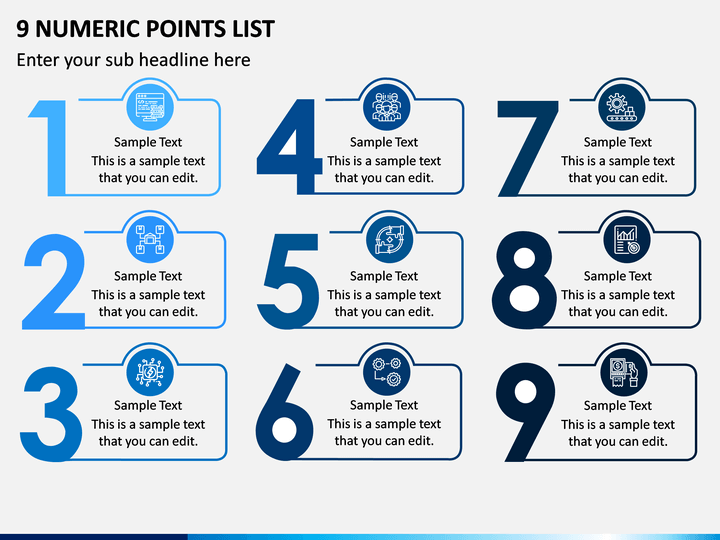 9 NUMERIC POINTS LIST

Enter your sub headline here

1
Sample Text
This is a sample text that you can edit.

2
Sample Text
This is a sample text that you can edit.

3
Sample Text
This is a sample text that you can edit.

4
Sample Text
This is a sample text that you can edit.

5
Sample Text
This is a sample text that you can edit.

6
Sample Text
This is a sample text that you can edit.

7
Sample Text
This is a sample text that you can edit.

8
Sample Text
This is a sample text that you can edit.

9
Sample Text
This is a sample text that you can edit.